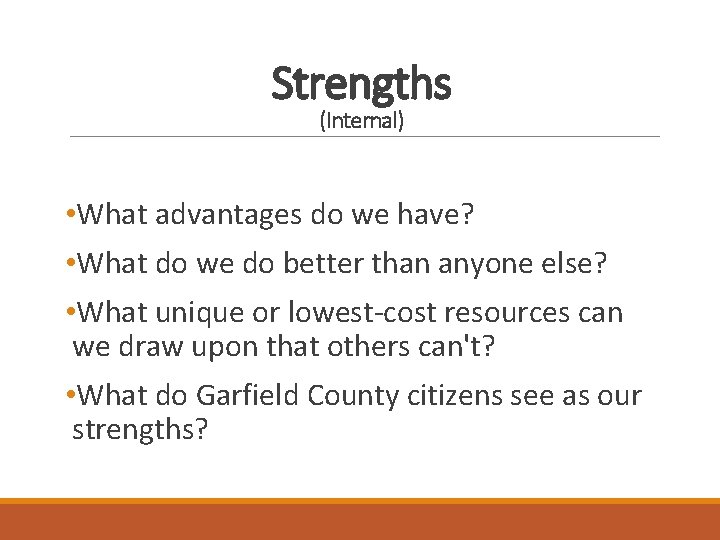 Strengths
(Internal)

•What advantages do we have?

•What do we do better than anyone else?

•What unique or lowest-cost resources can we draw upon that others can't?

•What do Garfield County citizens see as our strengths?